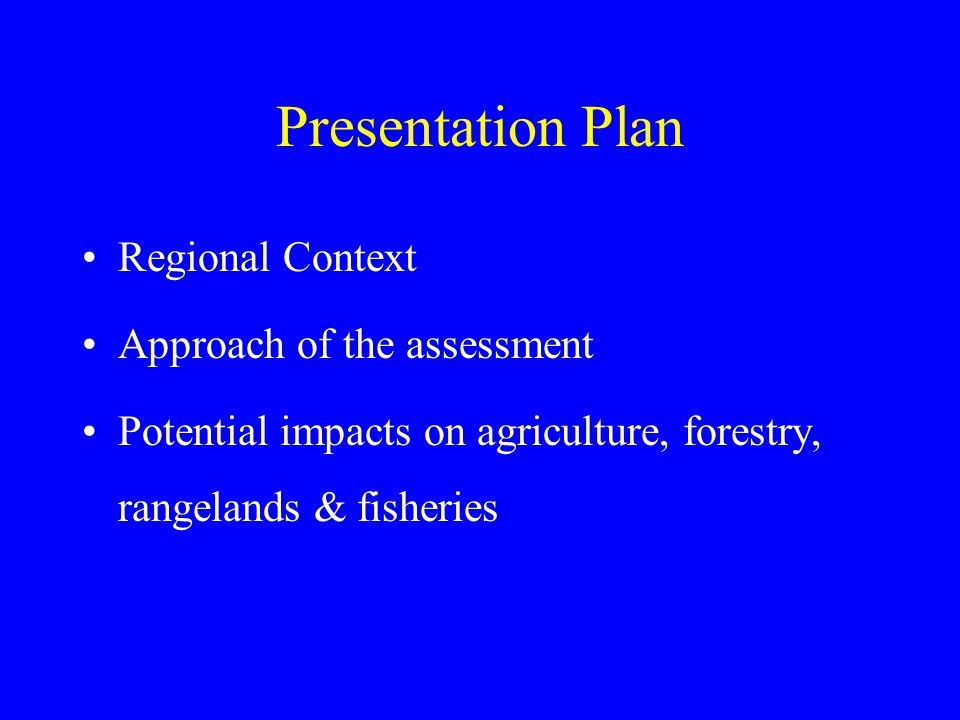 Presentation Plan

• Regional Context

• Approach of the assessment

• Potential impacts on agriculture, forestry, rangelands & fisheries